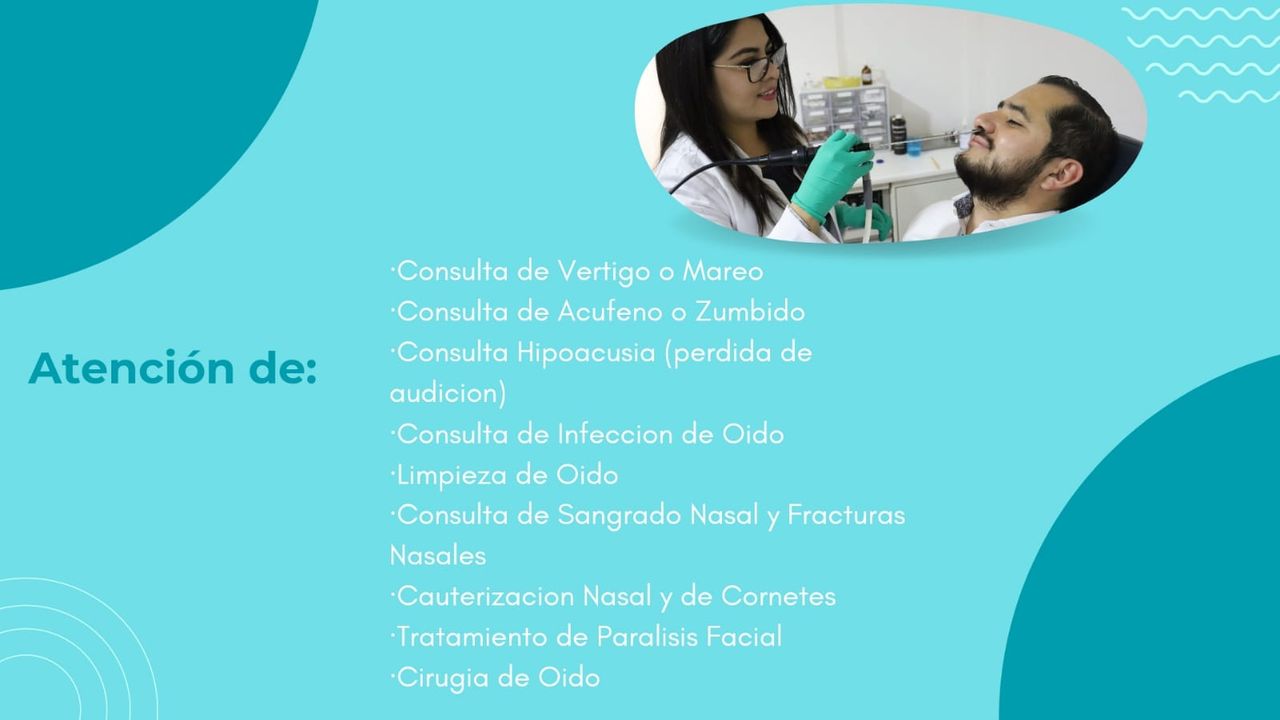 Atención de:

·Consulta de Vertigo o Mareo
·Consulta de Acufeno o Zumbido
·Consulta Hipoacusia (perdida de audicion)
·Consulta de Infeccion de Oido
·Limpieza de Oido
·Consulta de Sangrado Nasal y Fracturas Nasales
·Cauterizacion Nasal y de Cornetes
·Tratamiento de Paralisis Facial
·Cirugia de Oido